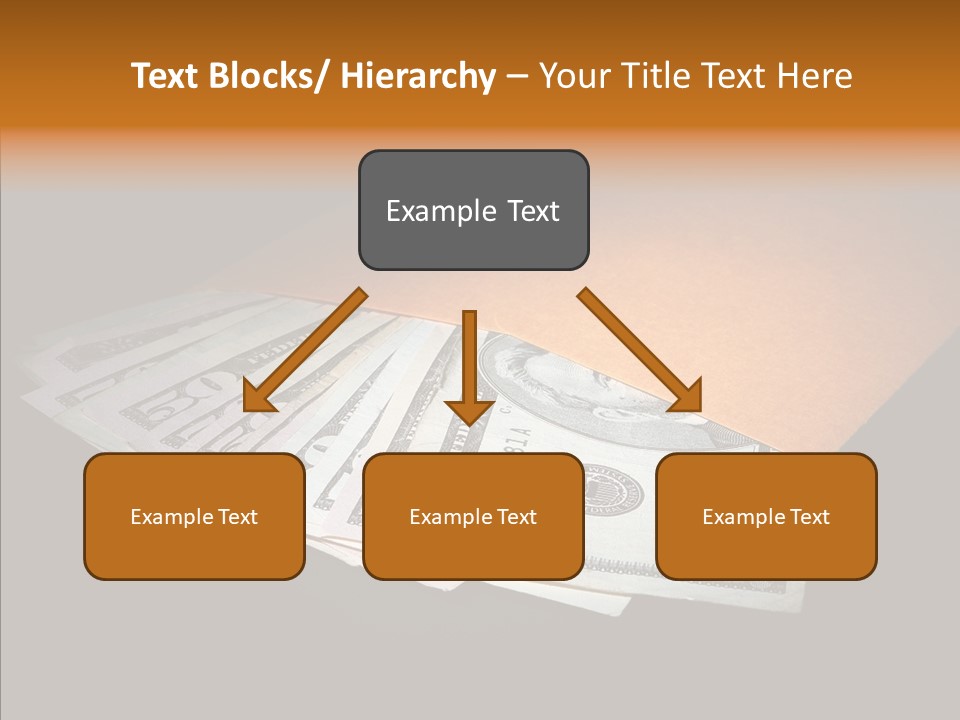 Text Blocks/ Hierarchy – Your Title Text Here

Example Text

Example Text

Example Text

Example Text